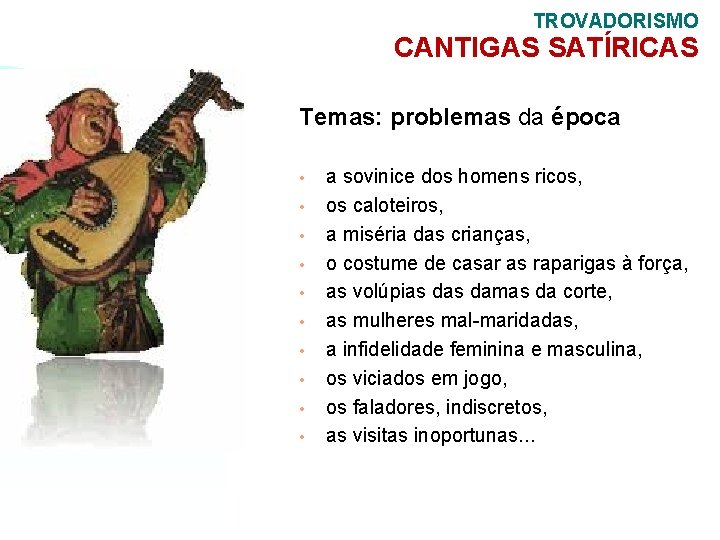 TROVADORISMO
CANTIGAS SATÍRICAS

Temas: problemas da época

• a sovinice dos homens ricos,
• os caloteiros,
• a miséria das crianças,
• o costume de casar as raparigas à força,
• as volúpias das damas da corte,
• as mulheres mal-maridadas,
• a infidelidade feminina e masculina,
• os viciados em jogo,
• os faladores, indiscretos,
• as visitas inoportunas...